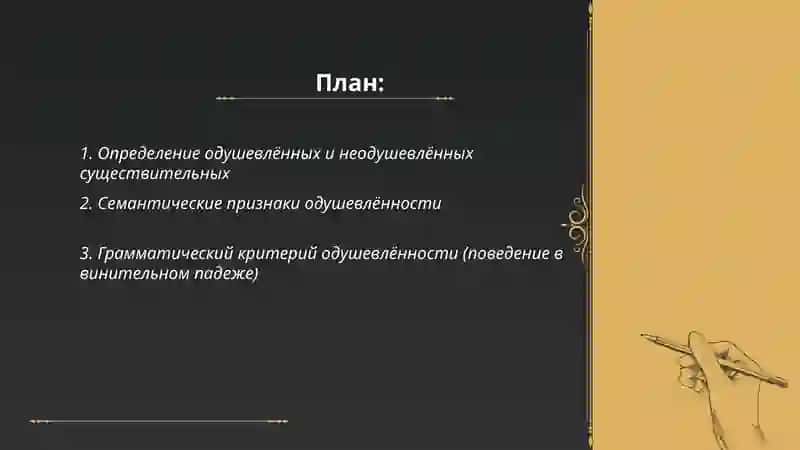 План:

1. Определение одушевлённых и неодушевлённых существительных

2. Семантические признаки одушевлённости

3. Грамматический критерий одушевлённости (поведение в винительном падеже)